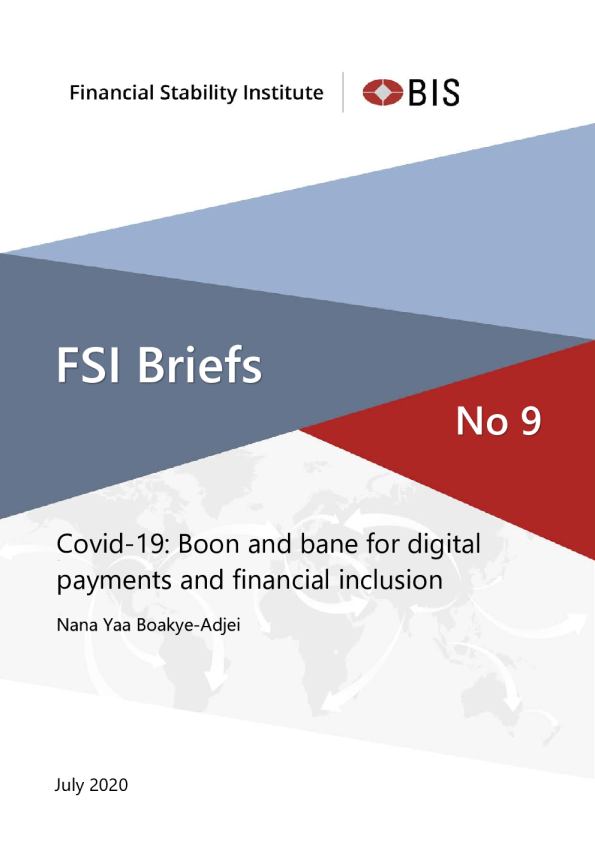 Financial Stability Institute

BIS

FSI Briefs

No 9

Covid-19: Boon and bane for digital payments and financial inclusion

Nana Yaa Boakye-Adjei

July 2020